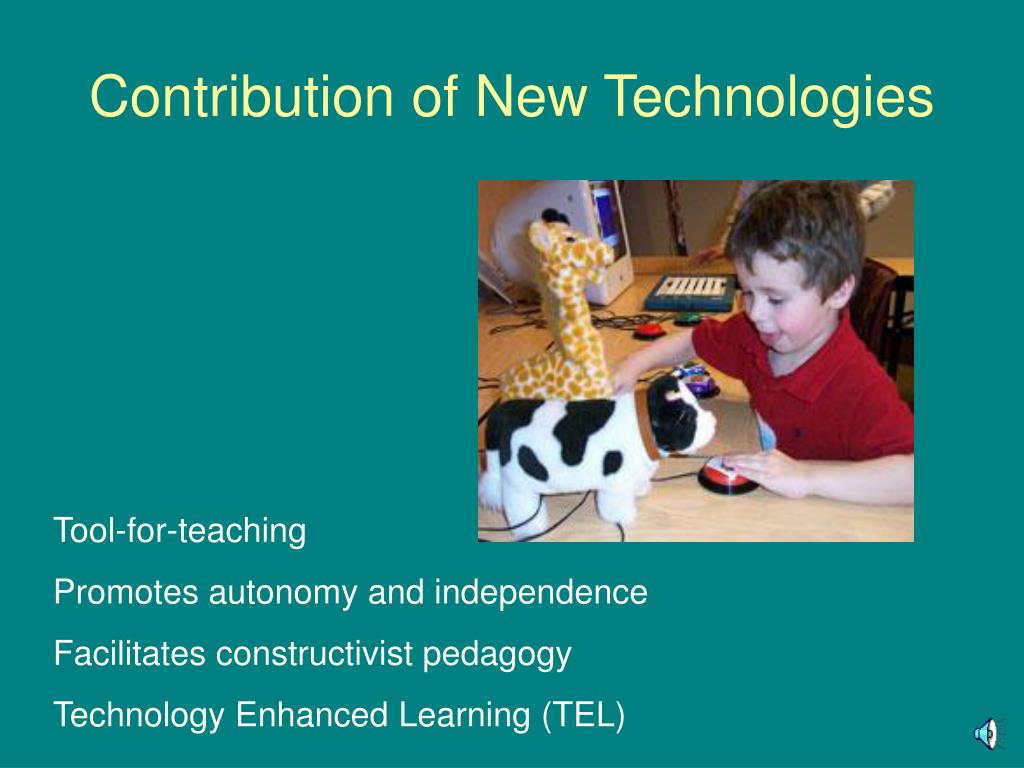 Contribution of New Technologies

Tool-for-teaching

Promotes autonomy and independence

Facilitates constructivist pedagogy

Technology Enhanced Learning (TEL)